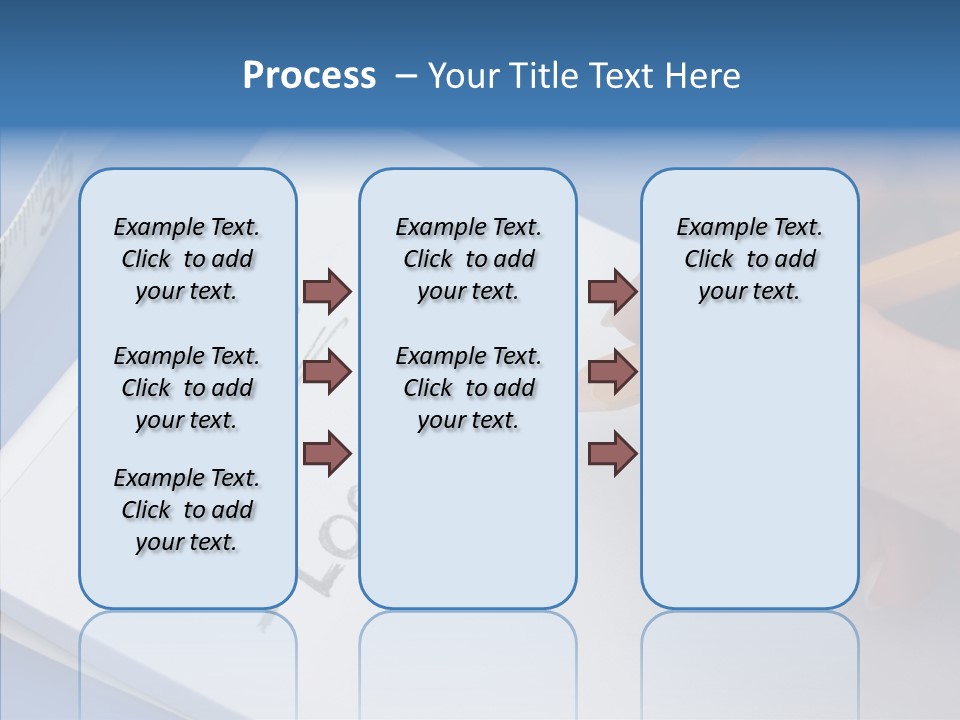 Process – Your Title Text Here

Example Text. Click to add your text.

Example Text. Click to add your text.

Example Text. Click to add your text.

Example Text. Click to add your text.

Example Text. Click to add your text.

Example Text. Click to add your text.